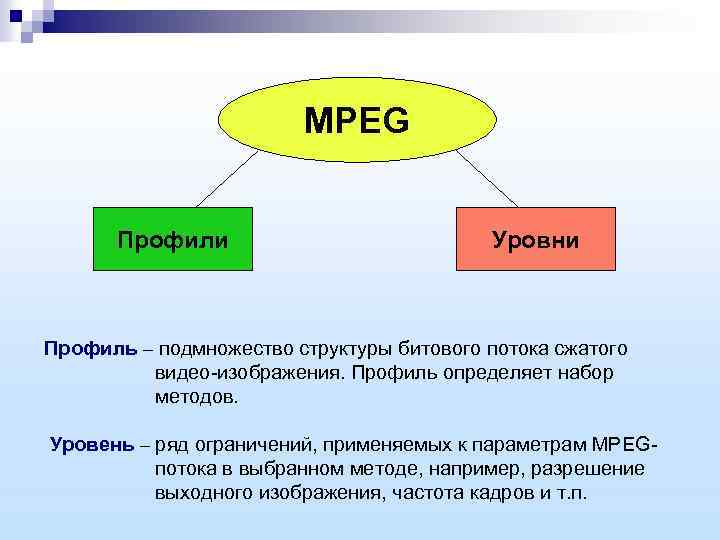 MPEG

Профили

Уровни

Профиль – подмножество структуры битового потока сжатого видео-изображения. Профиль определяет набор методов.

Уровень – ряд ограничений, применяемых к параметрам MPEG-потока в выбранном методе, например, разрешение выходного изображения, частота кадров и т.п.